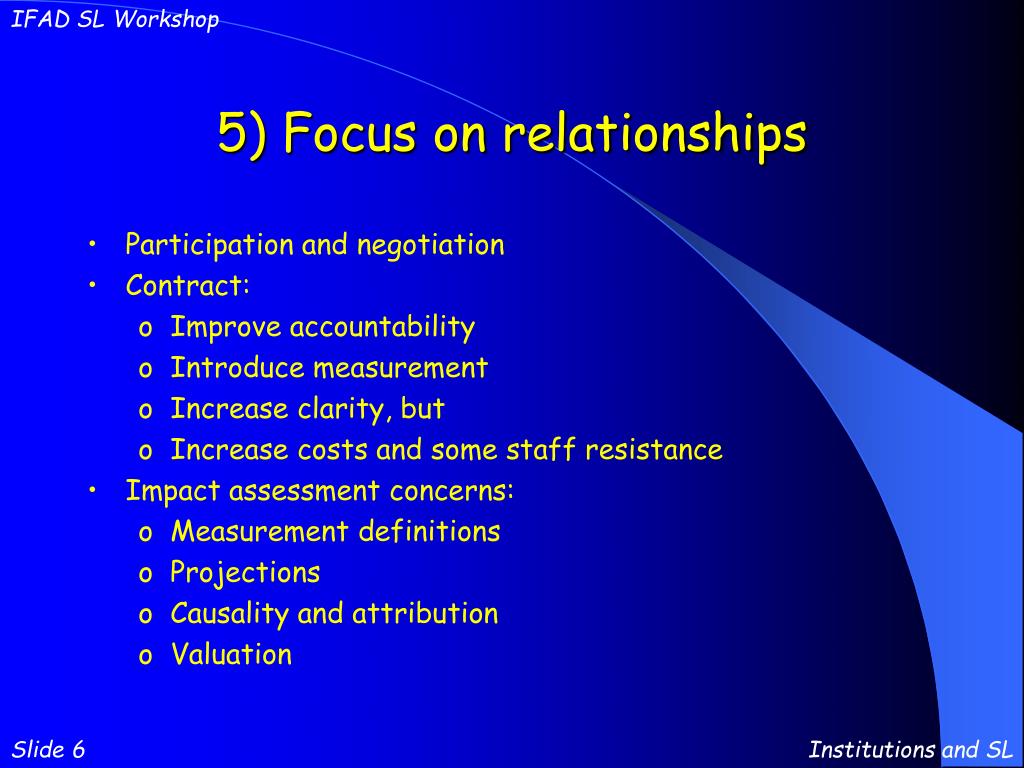 IFAD SL Workshop

5) Focus on relationships

• Participation and negotiation
• Contract:
o Improve accountability
o Introduce measurement
o Increase clarity, but
o Increase costs and some staff resistance
• Impact assessment concerns:
o Measurement definitions
o Projections
o Causality and attribution
o Valuation

Slide 6

Institutions and SL